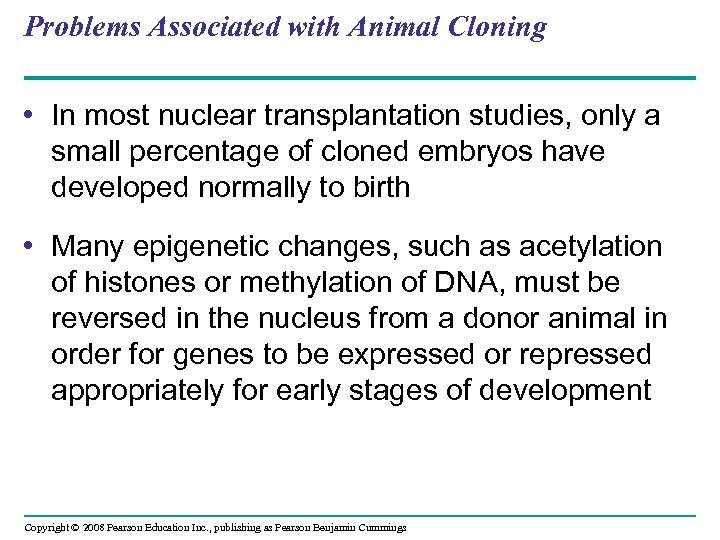 Problems Associated with Animal Cloning

• In most nuclear transplantation studies, only a small percentage of cloned embryos have developed normally to birth

• Many epigenetic changes, such as acetylation of histones or methylation of DNA, must be reversed in the nucleus from a donor animal in order for genes to be expressed or repressed appropriately for early stages of development

Copyright © 2008 Pearson Education Inc., publishing as Pearson Benjamin Cummings